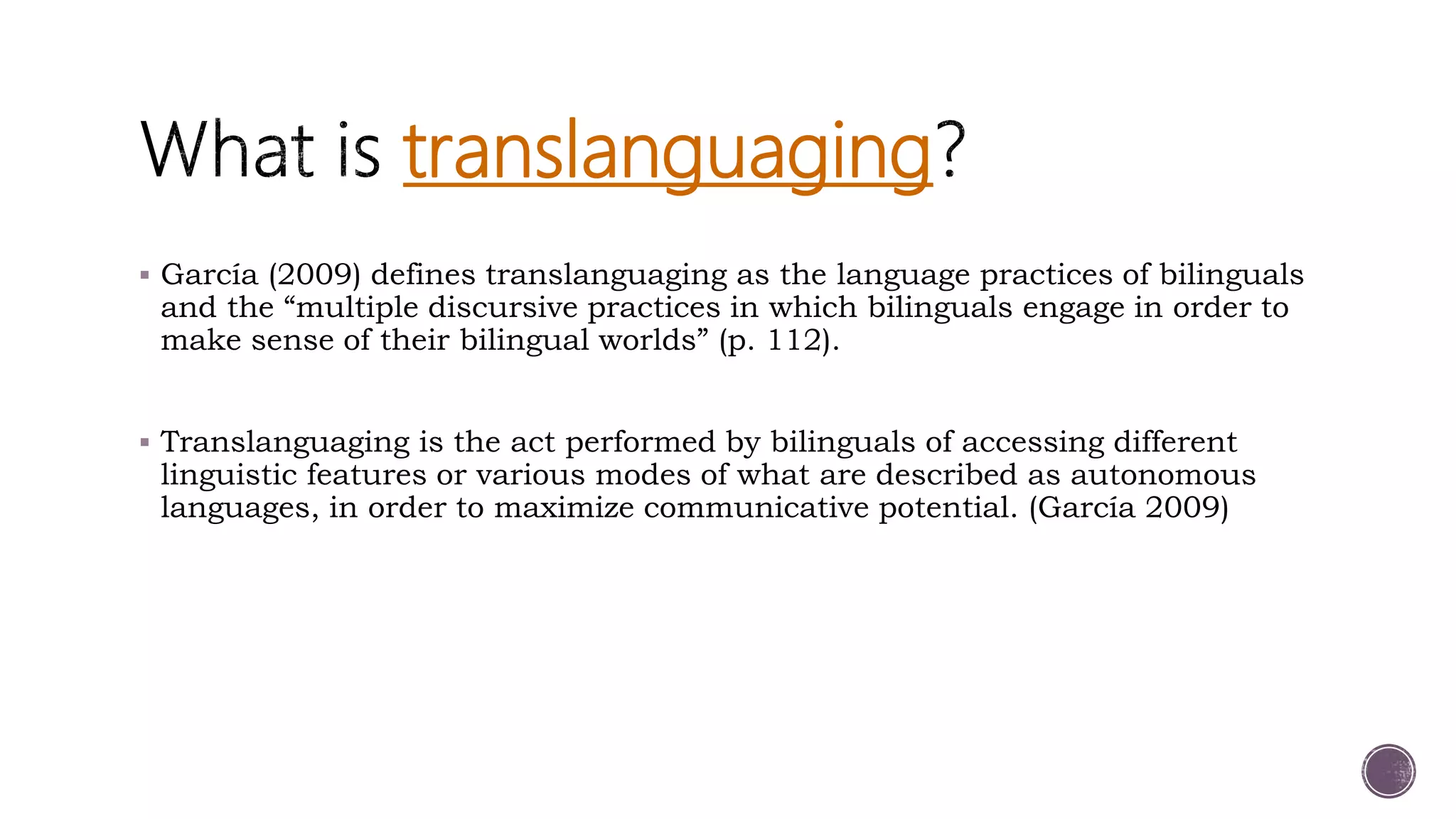 What is translanguaging?

▪ García (2009) defines translanguaging as the language practices of bilinguals and the “multiple discursive practices in which bilinguals engage in order to make sense of their bilingual worlds” (p. 112).

▪ Translanguaging is the act performed by bilinguals of accessing different linguistic features or various modes of what are described as autonomous languages, in order to maximize communicative potential. (García 2009)